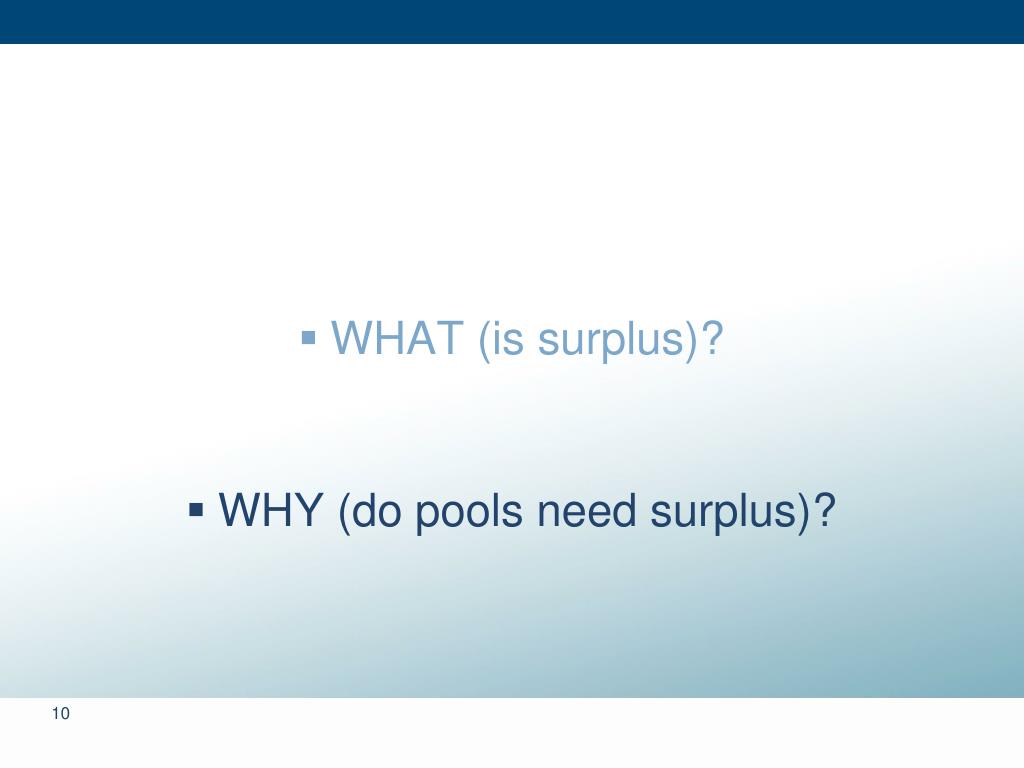 ▪ WHAT (is surplus)?

▪ WHY (do pools need surplus)?

10